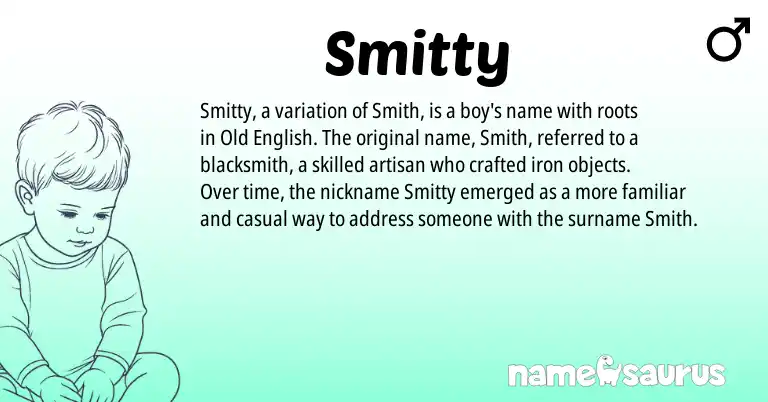 Smitty

♂

Smitty, a variation of Smith, is a boy's name with roots in Old English. The original name, Smith, referred to a blacksmith, a skilled artisan who crafted iron objects. Over time, the nickname Smitty emerged as a more familiar and casual way to address someone with the surname Smith.

namesaurus